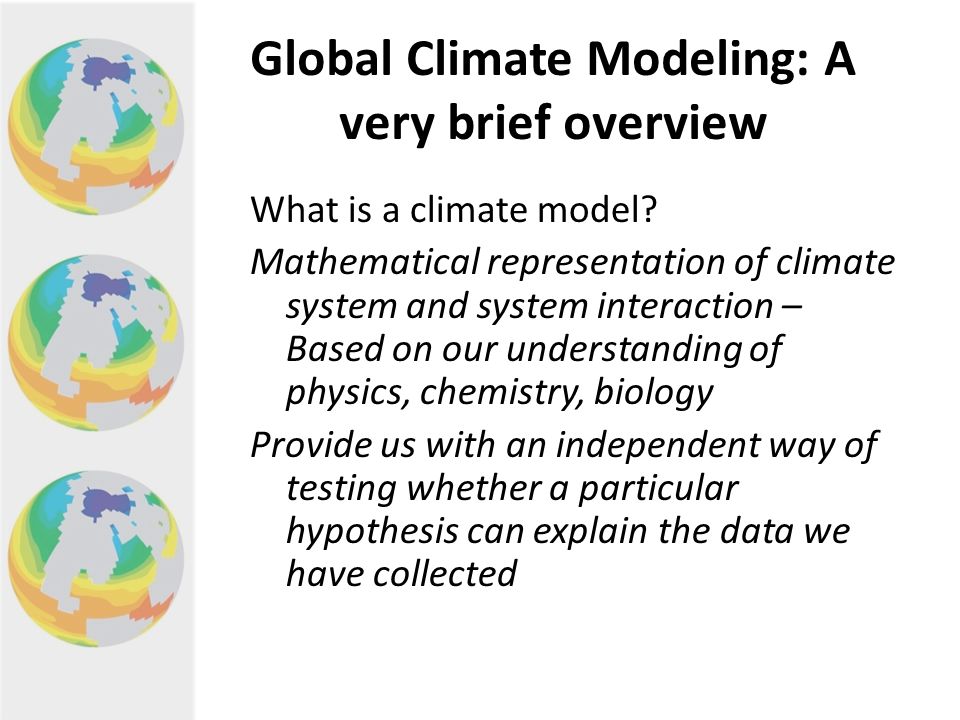 Global Climate Modeling: A very brief overview

What is a climate model?

Mathematical representation of climate system and system interaction – Based on our understanding of physics, chemistry, biology

Provide us with an independent way of testing whether a particular hypothesis can explain the data we have collected